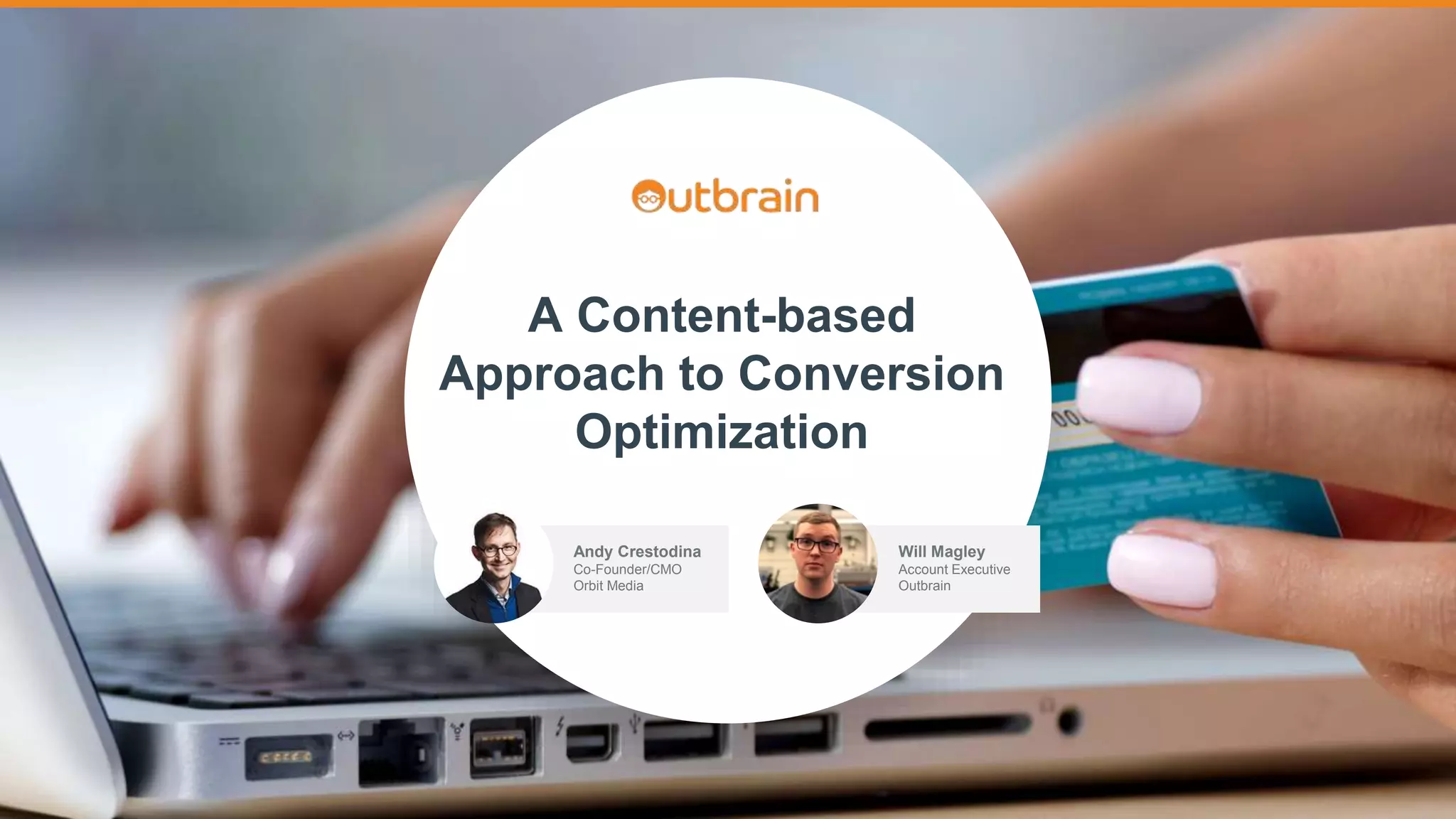 Outbrain

A Content-based Approach to Conversion Optimization

Andy Crestodina
Co-Founder/CMO
Orbit Media

Will Magley
Account Executive
Outbrain